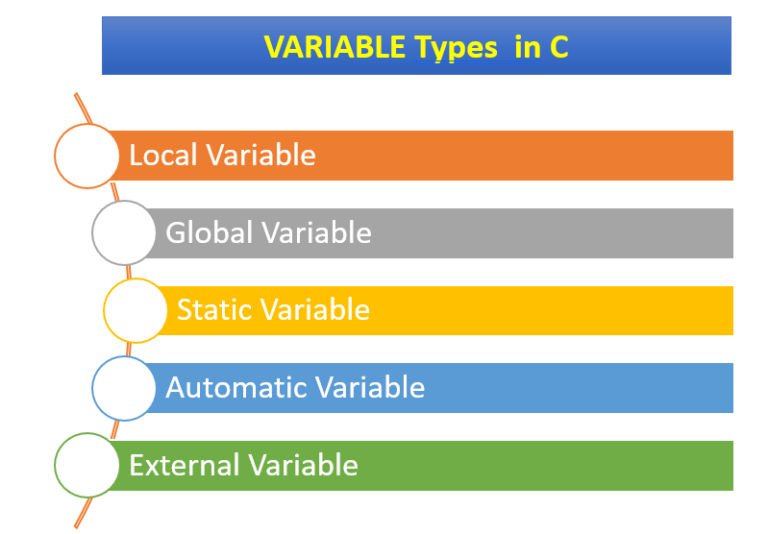 VARIABLE Types in C

Local Variable

Global Variable

Static Variable

Automatic Variable

External Variable